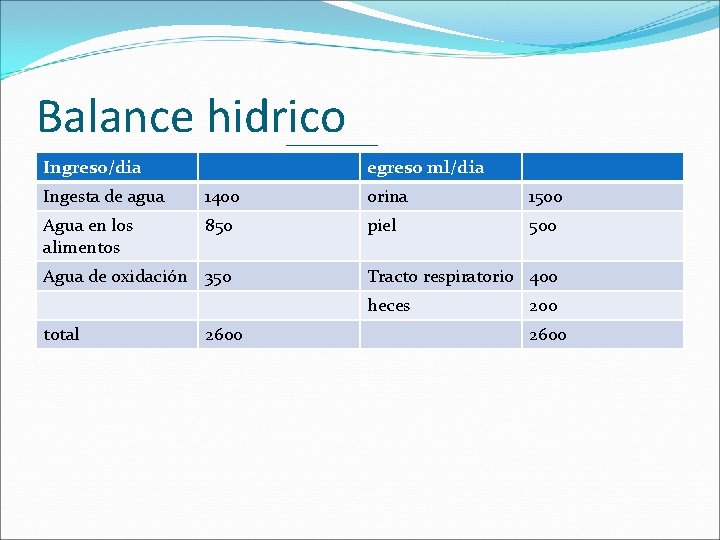 Balance hidrico

| Ingreso/dia | | egreso ml/dia | |
|---|---|---|---|
| Ingesta de agua | 1400 | orina | 1500 |
| Agua en los alimentos | 850 | piel | 500 |
| Agua de oxidación | 350 | Tracto respiratorio | 400 |
| | | heces | 200 |
| total | 2600 | | 2600 |